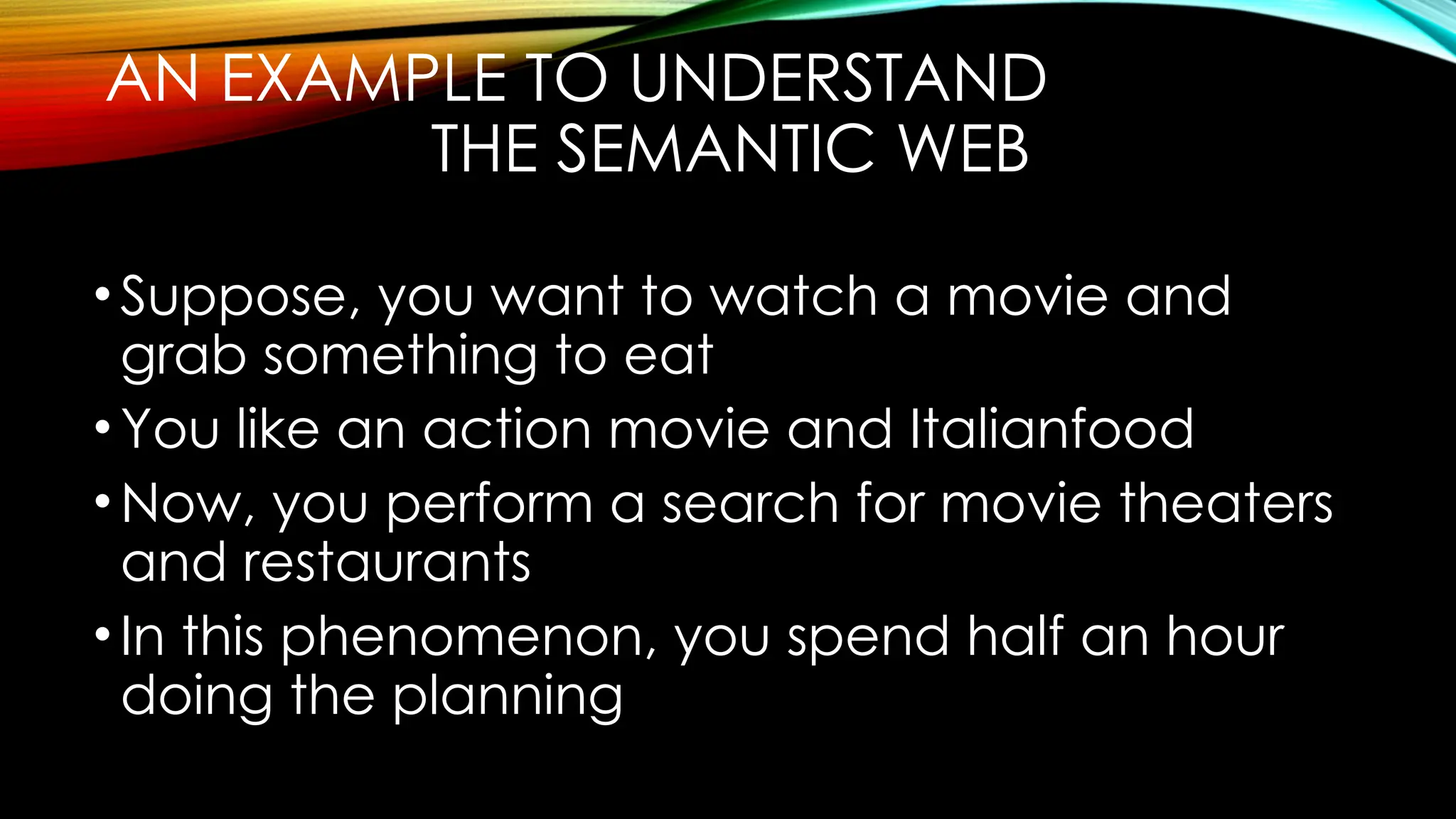 AN EXAMPLE TO UNDERSTAND THE SEMANTIC WEB

• Suppose, you want to watch a movie and grab something to eat

• You like an action movie and Italianfood

• Now, you perform a search for movie theaters and restaurants

• In this phenomenon, you spend half an hour doing the planning